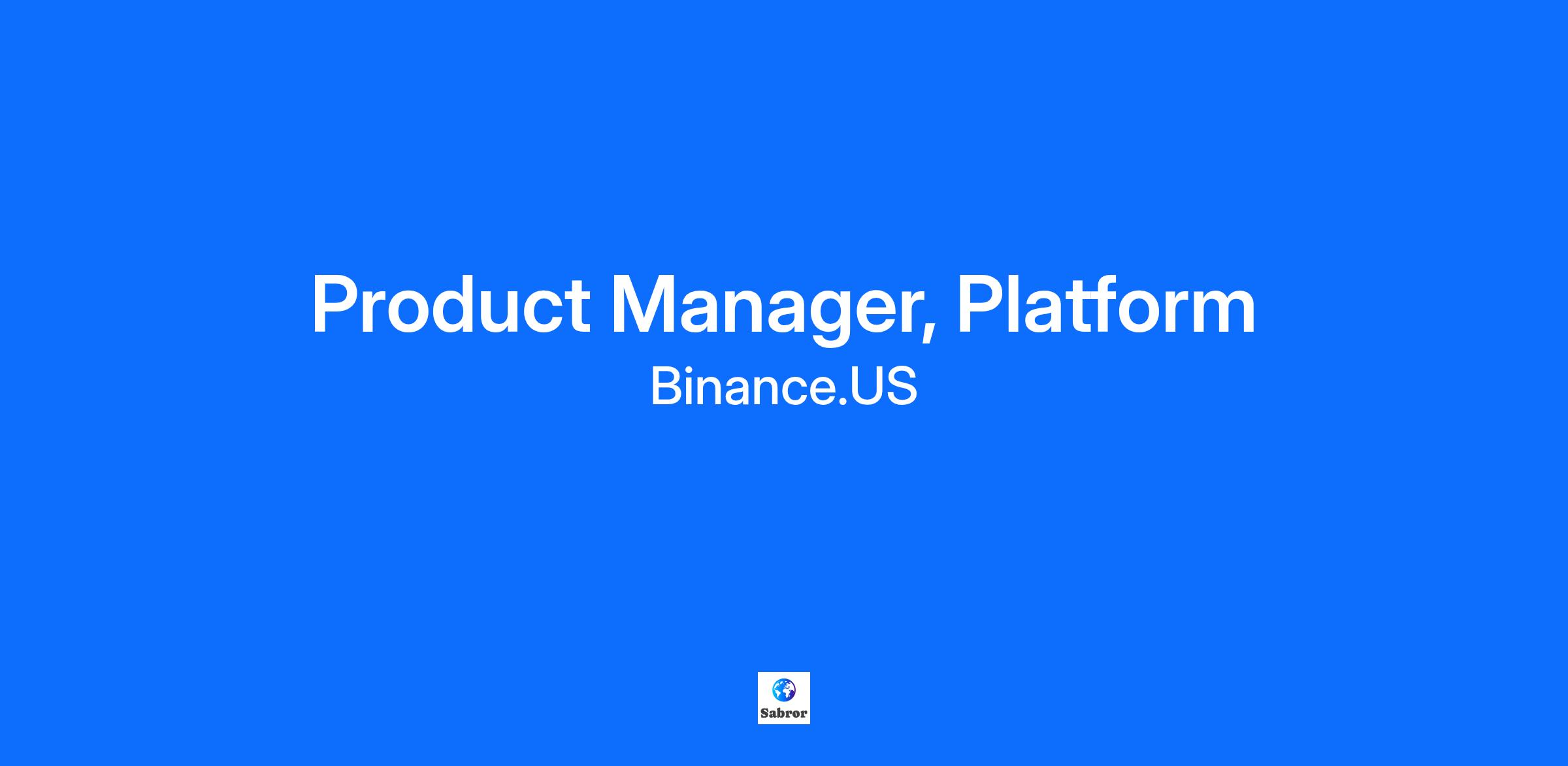 Product Manager, Platform

Binance.US

Sabror